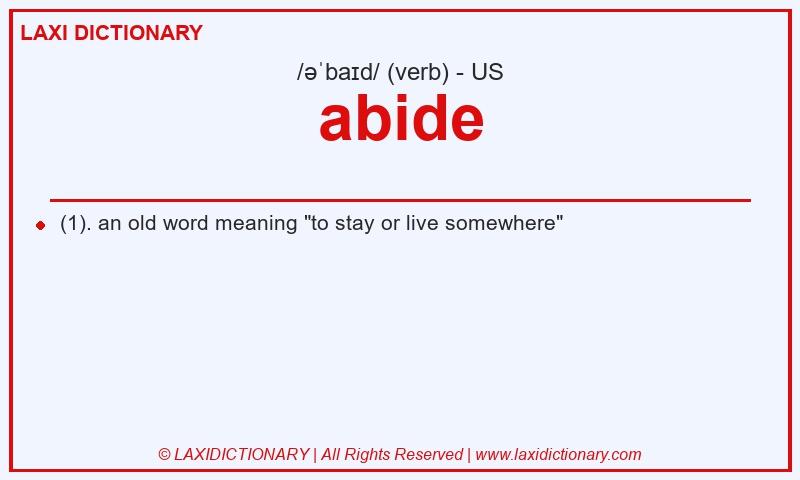 LAXI DICTIONARY

/əˈbaɪd/ (verb) - US

abide

(1). an old word meaning "to stay or live somewhere"

© LAXIDICTIONARY | All Rights Reserved | www.laxidictionary.com